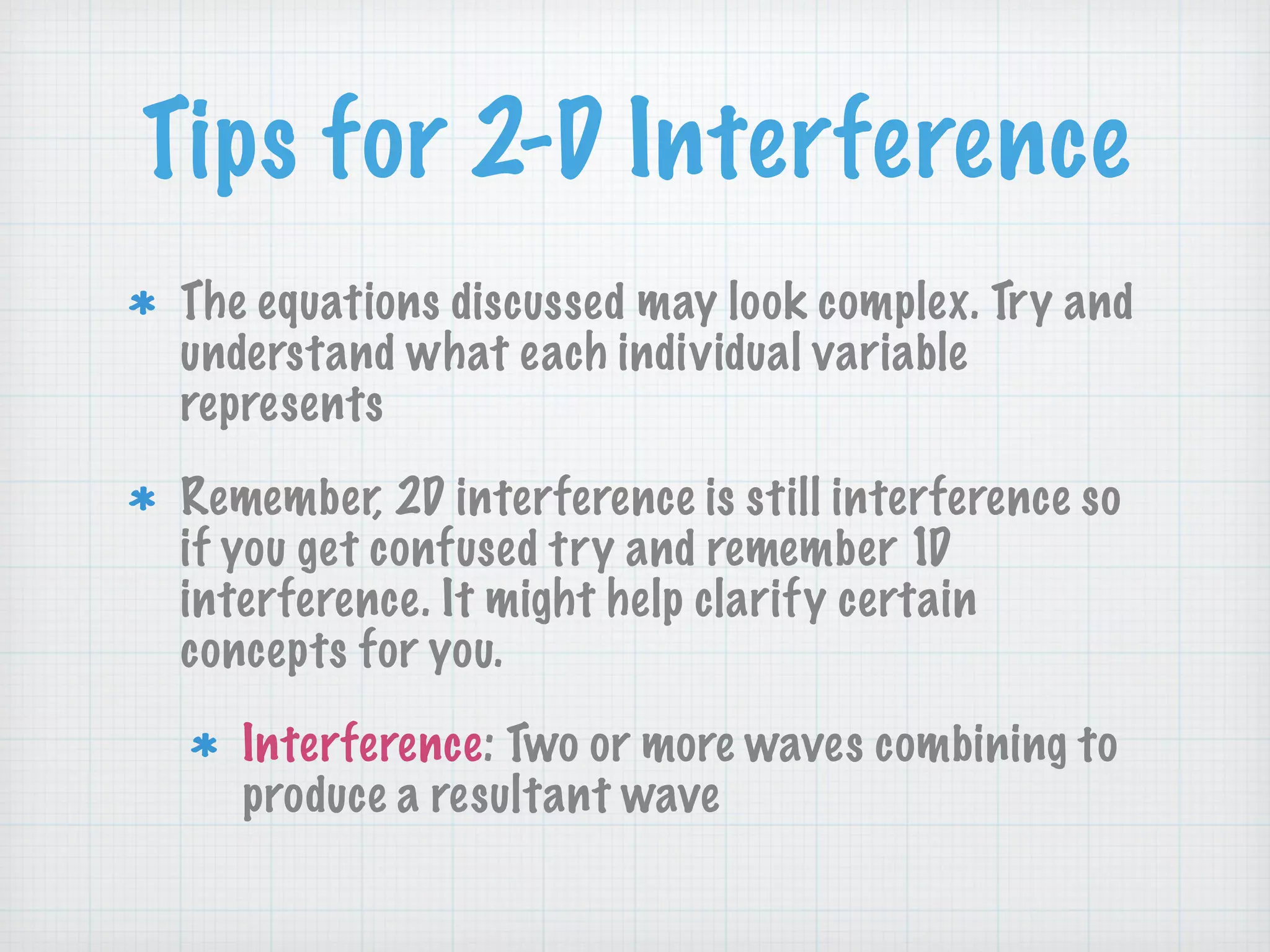 Tips for 2-D Interference

* The equations discussed may look complex. Try and understand what each individual variable represents

* Remember, 2D interference is still interference so if you get confused try and remember 1D interference. It might help clarify certain concepts for you.

* Interference: Two or more waves combining to produce a resultant wave